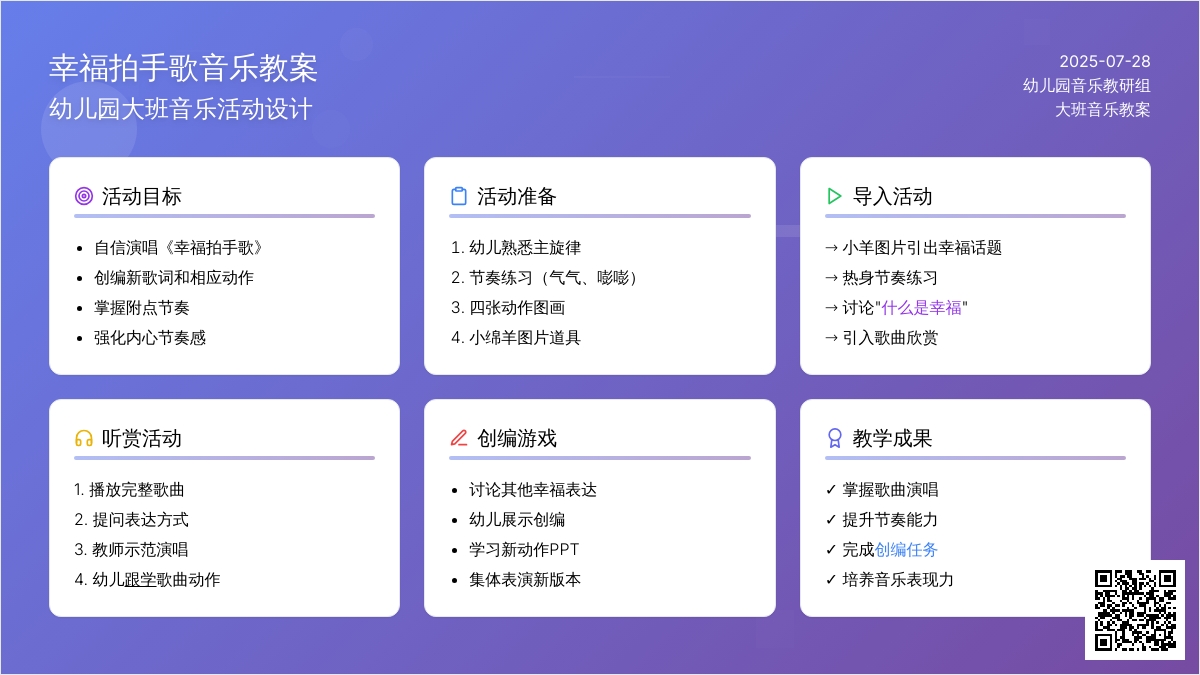 幸福拍手歌音乐教案
幼儿园大班音乐活动设计

2025-07-28
幼儿园音乐教研组
大班音乐教案

活动目标

- 自信演唱《幸福拍手歌》
- 创编新歌词和相应动作
- 掌握附点节奏
- 强化内心节奏感

活动准备

1. 幼儿熟悉主旋律
2. 节奏练习（气气、嘭嘭）
3. 四张动作图画
4. 小绵羊图片道具

导入活动

→ 小羊图片引出幸福话题
→ 热身节奏练习
→ 讨论"什么是幸福"
→ 引入歌曲欣赏

听赏活动

1. 播放完整歌曲
2. 提问表达方式
3. 教师示范演唱
4. 幼儿跟学歌曲动作

创编游戏

- 讨论其他幸福表达
- 幼儿展示创编
- 学习新动作PPT
- 集体表演新版本

教学成果

✓ 掌握歌曲演唱
✓ 提升节奏能力
✓ 完成创编任务
✓ 培养音乐表现力